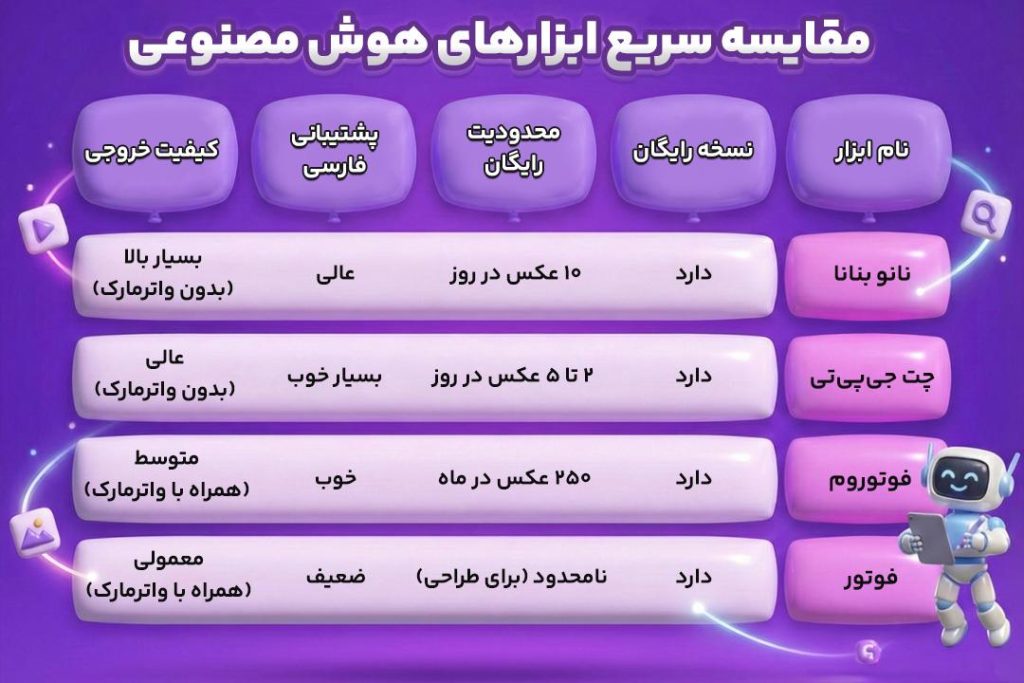 مقایسه سریع ابزارهای هوش مصنوعی

| نام ابزار | نسخه رایگان | محدودیت رایگان | پشتیبانی فارسی | کیفیت خروجی |
|---|---|---|---|---|
| نانو بنانا | دارد | ۱۰ عکس در روز | عالی | بسیار بالا (بدون واترمارک) |
| چت جی‌پی‌تی | دارد | ۲ تا ۵ عکس در روز | بسیار خوب | عالی (بدون واترمارک) |
| فوتوروم | دارد | ۲۵۰ عکس در ماه | خوب | متوسط (همراه با واترمارک) |
| فوتور | دارد | نامحدود (برای طراحی) | ضعیف | معمولی (همراه با واترمارک) |